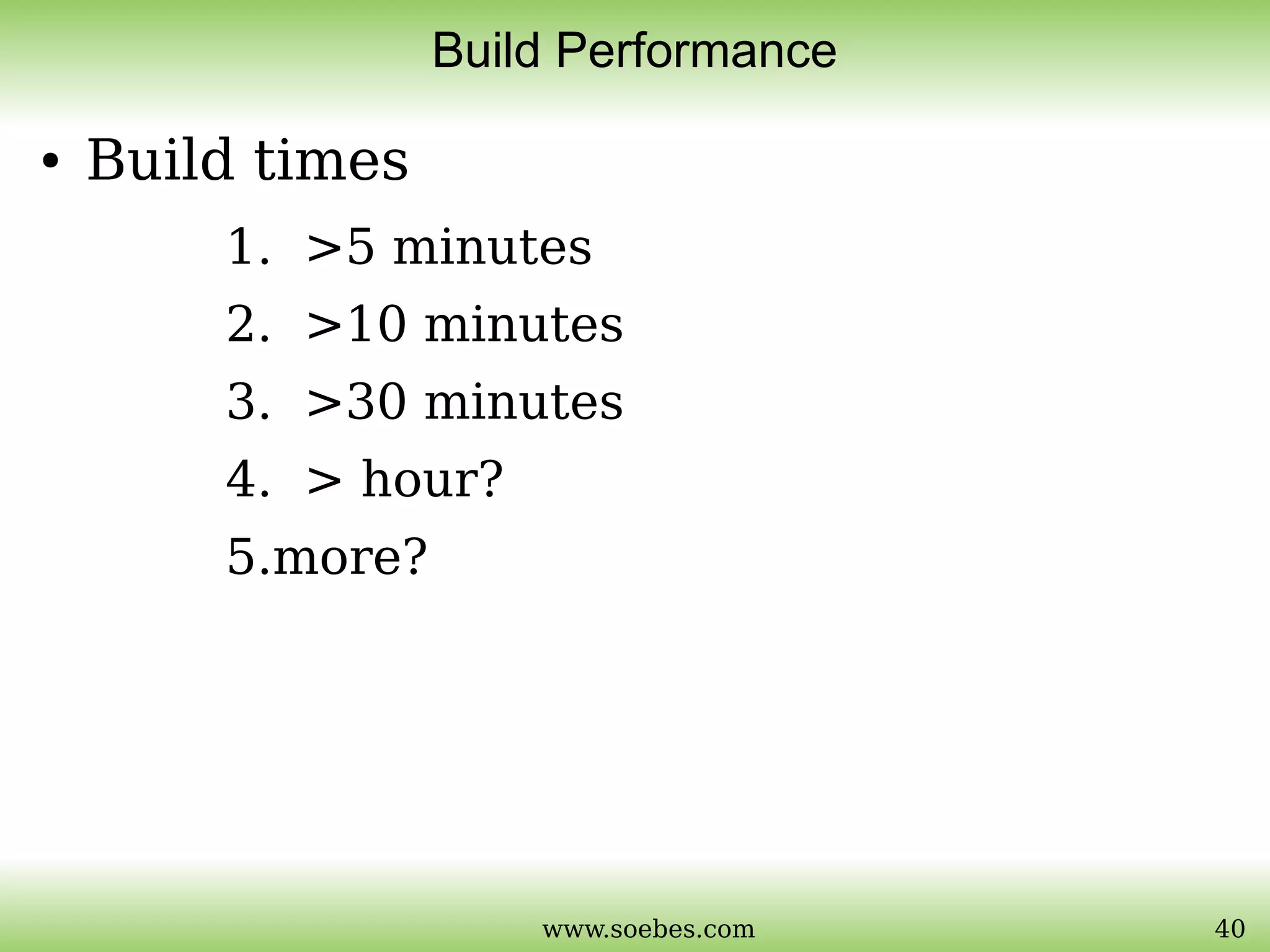 Build Performance

• Build times

1. >5 minutes
2. >10 minutes
3. >30 minutes
4. > hour?
5.more?

www.soebes.com

40